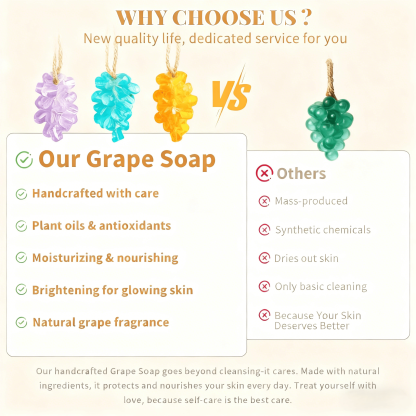 WHY CHOOSE US ?
New quality life, dedicated service for you

VS

Our Grape Soap

Handcrafted with care

Plant oils & antioxidants

Moisturizing & nourishing

Brightening for glowing skin

Natural grape fragrance

Others

Mass-produced

Synthetic chemicals

Dries out skin

Only basic cleaning

Because Your Skin Deserves Better

Our handcrafted Grape Soap goes beyond cleansing-it cares. Made with natural ingredients, it protects and nourishes your skin every day. Treat yourself with love, because self-care is the best care.